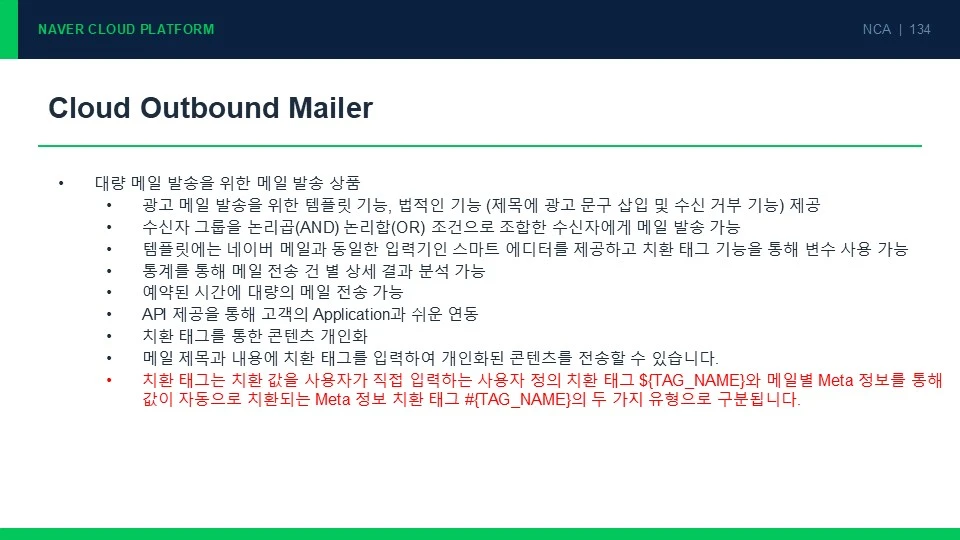 NAVER CLOUD PLATFORM

NCA | 134

Cloud Outbound Mailer

• 대량 메일 발송을 위한 메일 발송 상품
  • 광고 메일 발송을 위한 템플릿 기능, 법적인 기능 (제목에 광고 문구 삽입 및 수신 거부 기능) 제공
  • 수신자 그룹을 논리곱(AND) 논리합(OR) 조건으로 조합한 수신자에게 메일 발송 가능
  • 템플릿에는 네이버 메일과 동일한 입력기인 스마트 에디터를 제공하고 치환 태그 기능을 통해 변수 사용 가능
  • 통계를 통해 메일 전송 건 별 상세 결과 분석 가능
  • 예약된 시간에 대량의 메일 전송 가능
  • API 제공을 통해 고객의 Application과 쉬운 연동
  • 치환 태그를 통한 콘텐츠 개인화
  • 메일 제목과 내용에 치환 태그를 입력하여 개인화된 콘텐츠를 전송할 수 있습니다.
  • 치환 태그는 치환 값을 사용자가 직접 입력하는 사용자 정의 치환 태그 ${TAG_NAME}와 메일별 Meta 정보를 통해 값이 자동으로 치환되는 Meta 정보 치환 태그 #{TAG_NAME}의 두 가지 유형으로 구분됩니다.